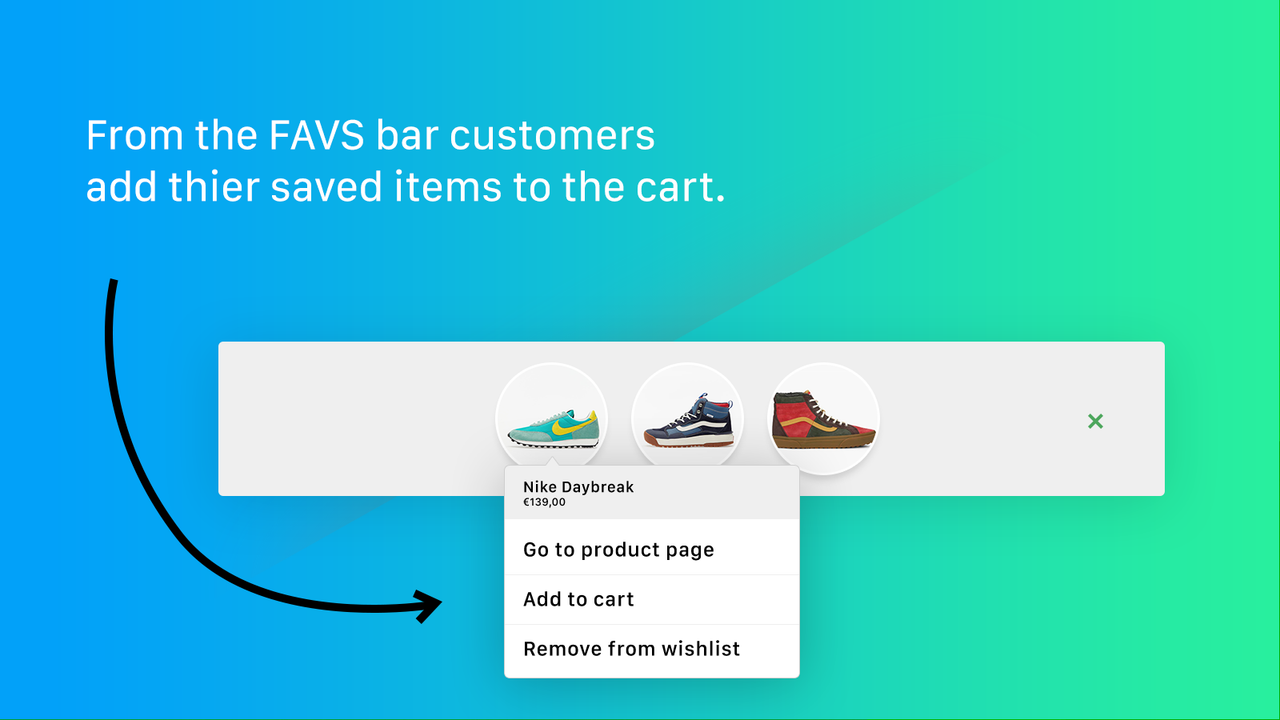 From the FAVS bar customers add thier saved items to the cart.

×

Nike Daybreak
€139,00

Go to product page

Add to cart

Remove from wishlist